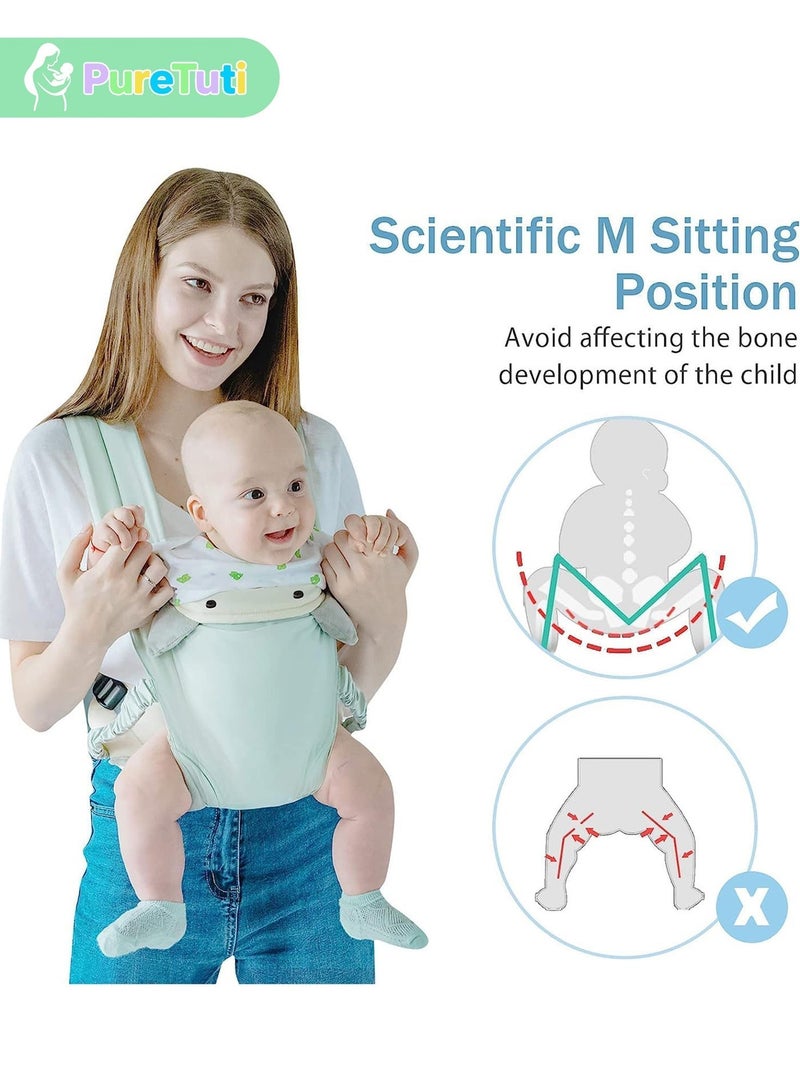 PureTuti

Scientific M Sitting Position

Avoid affecting the bone development of the child

X